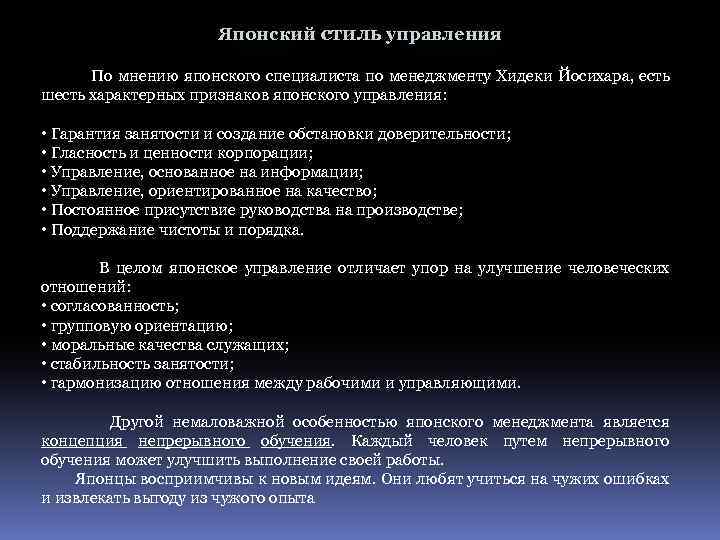 Японский стиль управления

По мнению японского специалиста по менеджменту Хидеки Йосихара, есть шесть характерных признаков японского управления:

• Гарантия занятости и создание обстановки доверительности;
• Гласность и ценности корпорации;
• Управление, основанное на информации;
• Управление, ориентированное на качество;
• Постоянное присутствие руководства на производстве;
• Поддержание чистоты и порядка.

В целом японское управление отличает упор на улучшение человеческих отношений:
• согласованность;
• групповую ориентацию;
• моральные качества служащих;
• стабильность занятости;
• гармонизацию отношения между рабочими и управляющими.

Другой немаловажной особенностью японского менеджмента является концепция непрерывного обучения. Каждый человек путем непрерывного обучения может улучшить выполнение своей работы.

Японцы восприимчивы к новым идеям. Они любят учиться на чужих ошибках и извлекать выгоду из чужого опыта